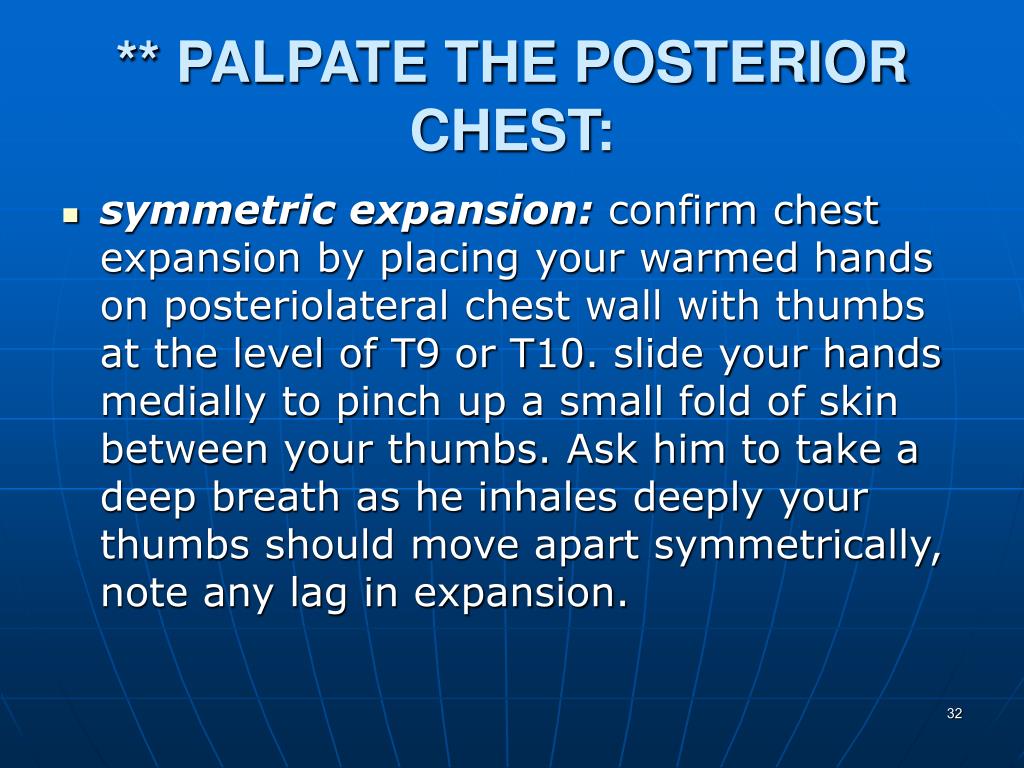 ** PALPATE THE POSTERIOR CHEST:

▪ symmetric expansion: confirm chest expansion by placing your warmed hands on posteriolateral chest wall with thumbs at the level of T9 or T10. slide your hands medially to pinch up a small fold of skin between your thumbs. Ask him to take a deep breath as he inhales deeply your thumbs should move apart symmetrically, note any lag in expansion.

32